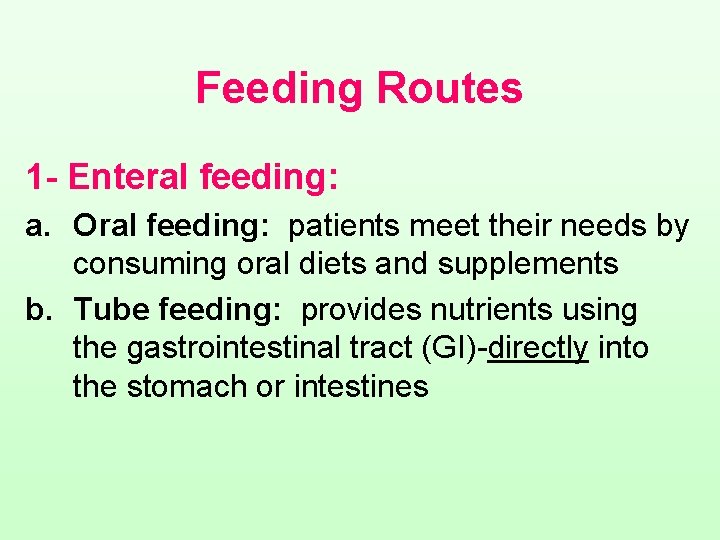 Feeding Routes

1- Enteral feeding:

a. Oral feeding: patients meet their needs by consuming oral diets and supplements

b. Tube feeding: provides nutrients using the gastrointestinal tract (GI)-directly into the stomach or intestines